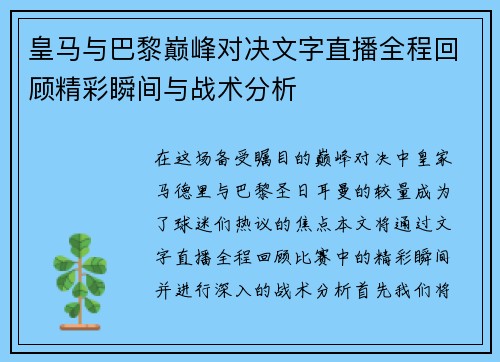 皇马与巴黎巅峰对决文字直播全程回顾精彩瞬间与战术分析

在这场备受瞩目的巅峰对决中皇家马德里与巴黎圣日耳曼的较量成为了球迷们热议的焦点本文将通过文字直播全程回顾比赛中的精彩瞬间并进行深入的战术分析首先我们将